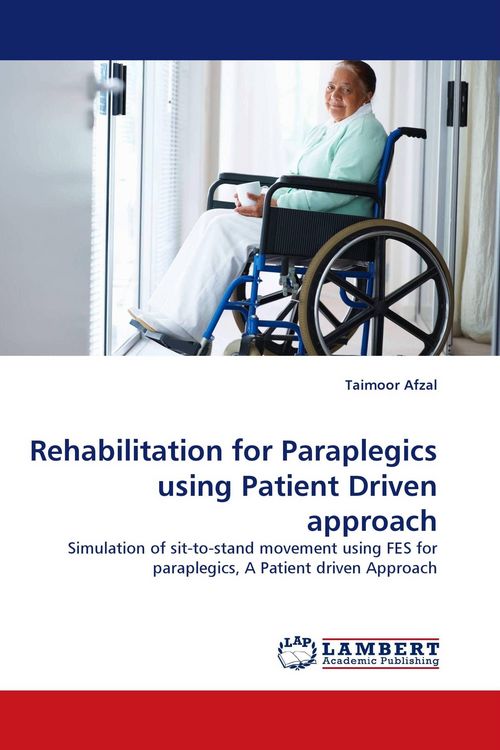 Taimoor Afzal

Rehabilitation for Paraplegics using Patient Driven approach

Simulation of sit-to-stand movement using FES for paraplegics, A Patient driven Approach

LAP LAMBERT Academic Publishing